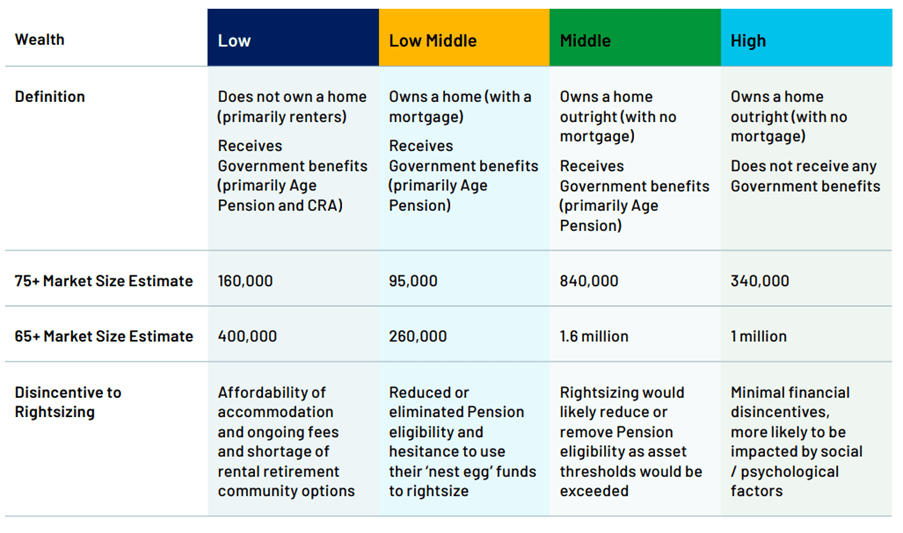 | Wealth | Low | Low Middle | Middle | High |
|---|---|---|---|---|
| Definition | Does not own a home (primarily renters) Receives Government benefits (primarily Age Pension and CRA) | Owns a home (with a mortgage) Receives Government benefits (primarily Age Pension) | Owns a home outright (with no mortgage) Receives Government benefits (primarily Age Pension) | Owns a home outright (with no mortgage) Does not receive any Government benefits |
| 75+ Market Size Estimate | 160,000 | 95,000 | 840,000 | 340,000 |
| 65+ Market Size Estimate | 400,000 | 260,000 | 1.6 million | 1 million |
| Disincentive to Rightsizing | Affordability of accommodation and ongoing fees and shortage of rental retirement community options | Reduced or eliminated Pension eligibility and hesitance to use their 'nest egg' funds to rightsize | Rightsizing would likely reduce or remove Pension eligibility as asset thresholds would be exceeded | Minimal financial disincentives, more likely to be impacted by social / psychological factors |